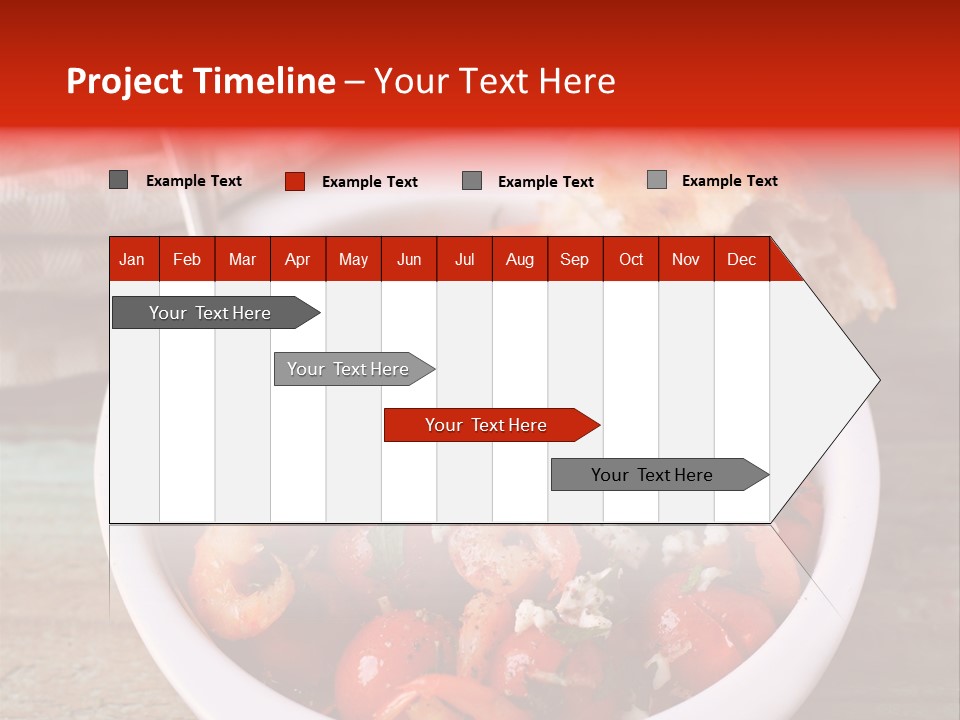 Project Timeline – Your Text Here

Example Text Example Text Example Text Example Text

| Jan | Feb | Mar | Apr | May | Jun | Jul | Aug | Sep | Oct | Nov | Dec |
|---|---|---|---|---|---|---|---|---|---|---|---|

Your Text Here

Your Text Here

Your Text Here

Your Text Here